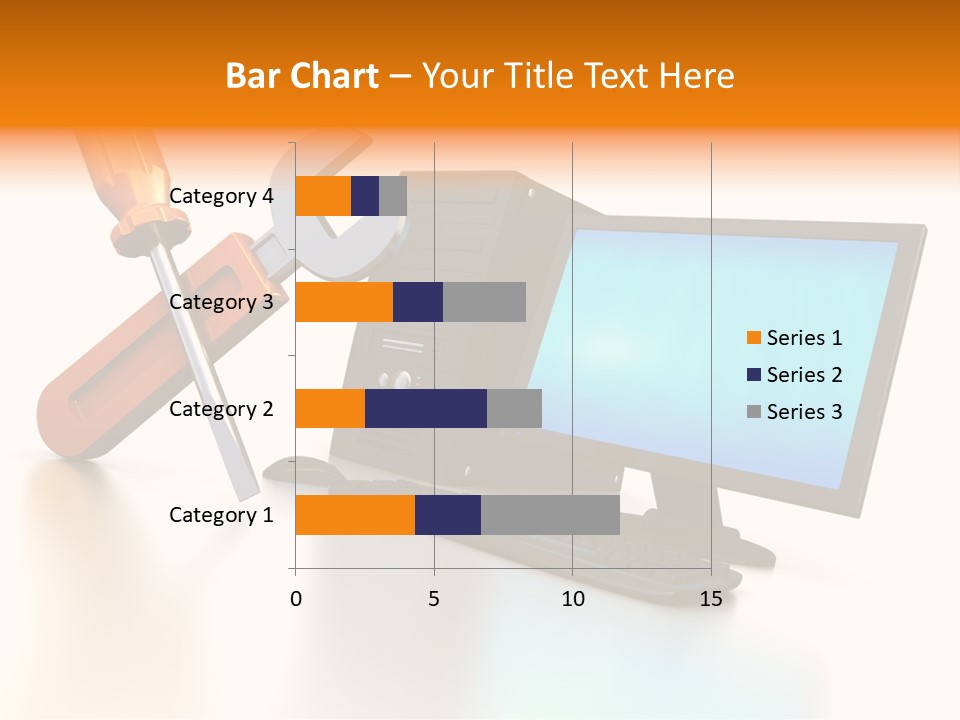 Bar Chart – Your Title Text Here

Category 4
Category 3
Category 2
Category 1

0
5
10
15

Series 1
Series 2
Series 3